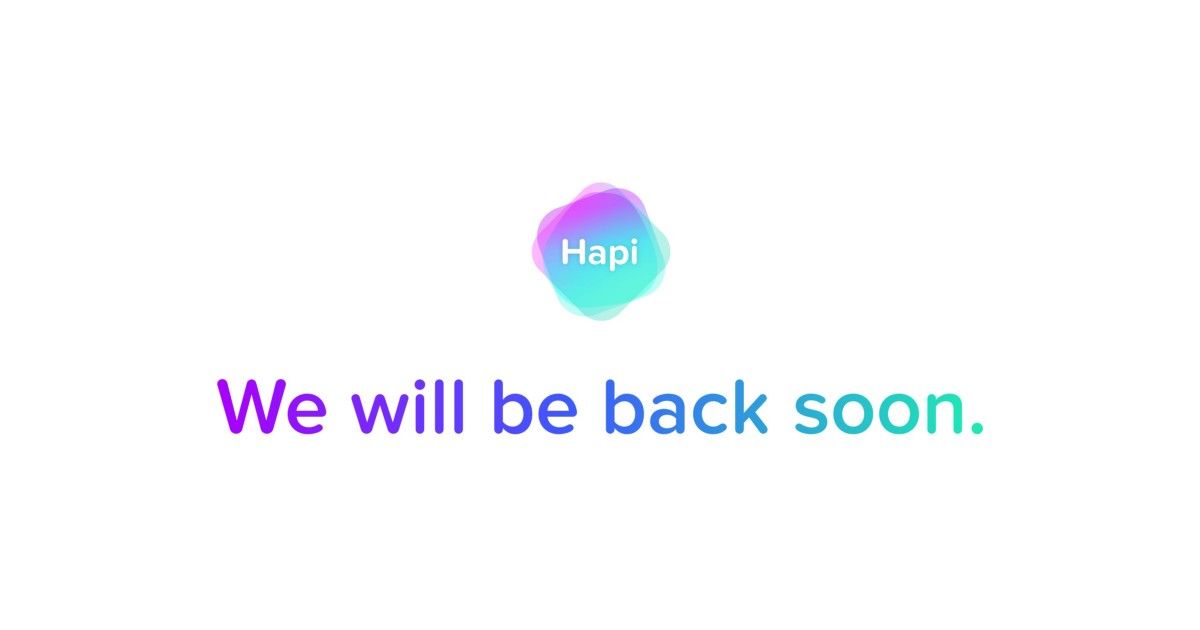 Hapi

We will be back soon.